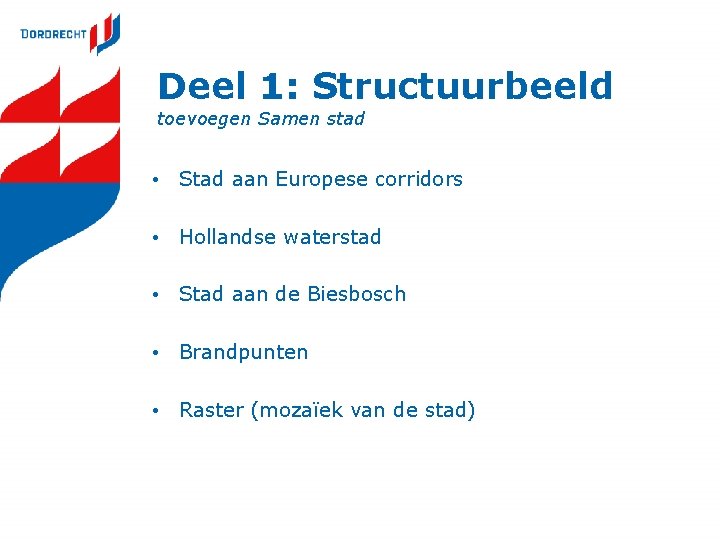 DORDRECHT

Deel 1: Structuurbeeld
toevoegen Samen stad

• Stad aan Europese corridors

• Hollandse waterstad

• Stad aan de Biesbosch

• Brandpunten

• Raster (mozaïek van de stad)